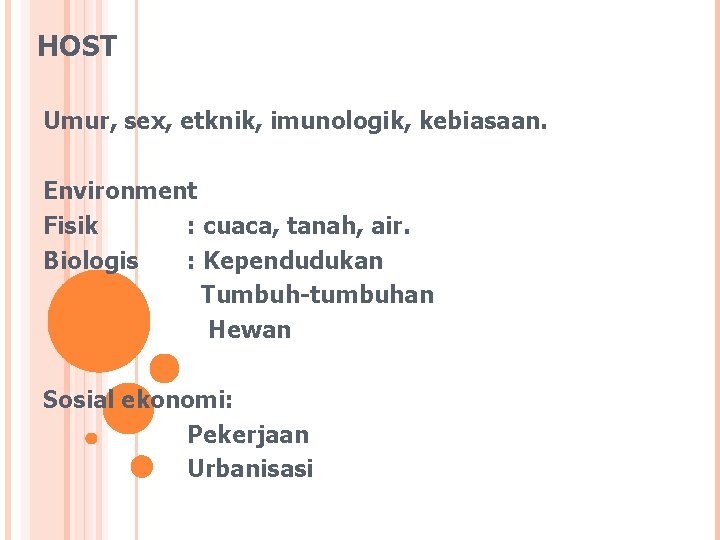 HOST

Umur, sex, etknik, imunologik, kebiasaan.

Environment
Fisik : cuaca, tanah, air.
Biologis : Kependudukan
Tumbuh-tumbuhan
Hewan

Sosial ekonomi:
Pekerjaan
Urbanisasi